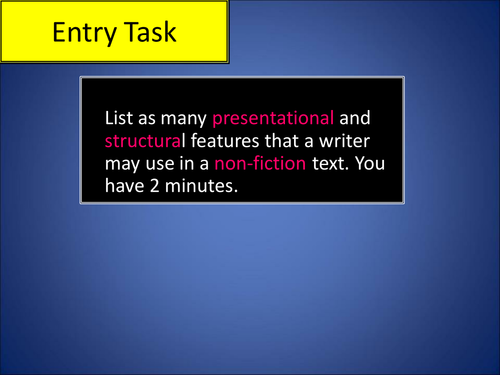 Entry Task

List as many presentational and structural features that a writer may use in a non-fiction text. You have 2 minutes.